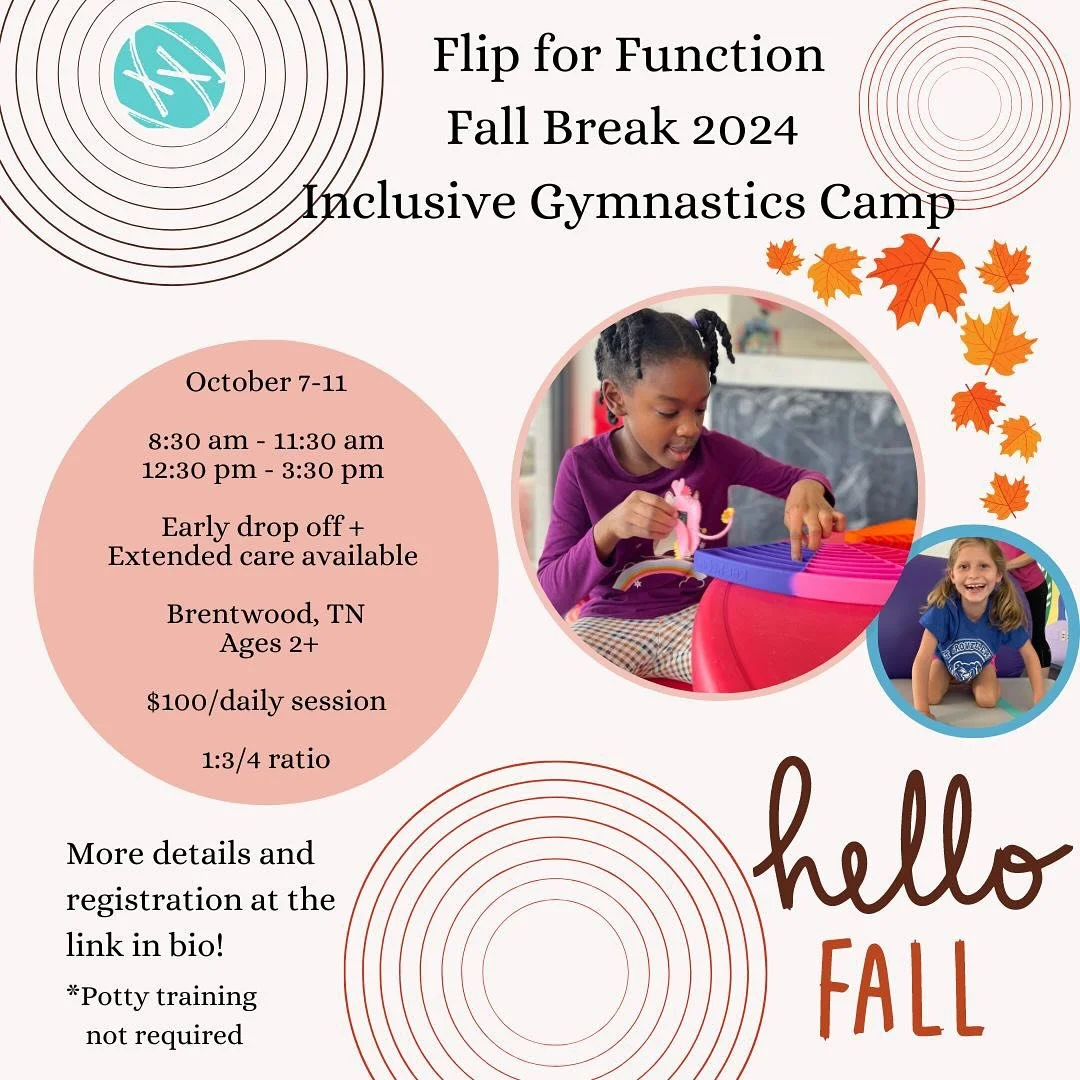 Flip for Function
Fall Break 2024
Inclusive Gymnastics Camp

October 7-11

8:30 am - 11:30 am
12:30 pm - 3:30 pm

Early drop off +
Extended care available

Brentwood, TN
Ages 2+

$100/daily session

1:3/4 ratio

More details and registration at the link in bio!

*Potty training not required

hello
FALL